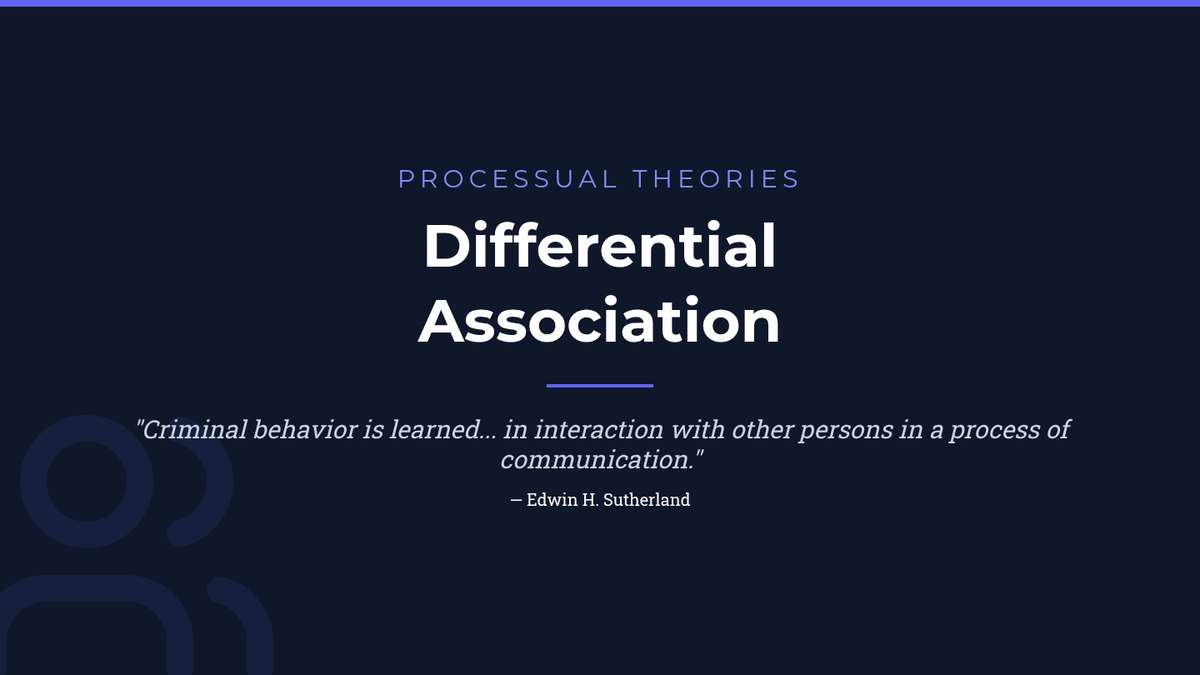 PROCESSUAL THEORIES

Differential Association

"Criminal behavior is learned... in interaction with other persons in a process of communication."

— Edwin H. Sutherland